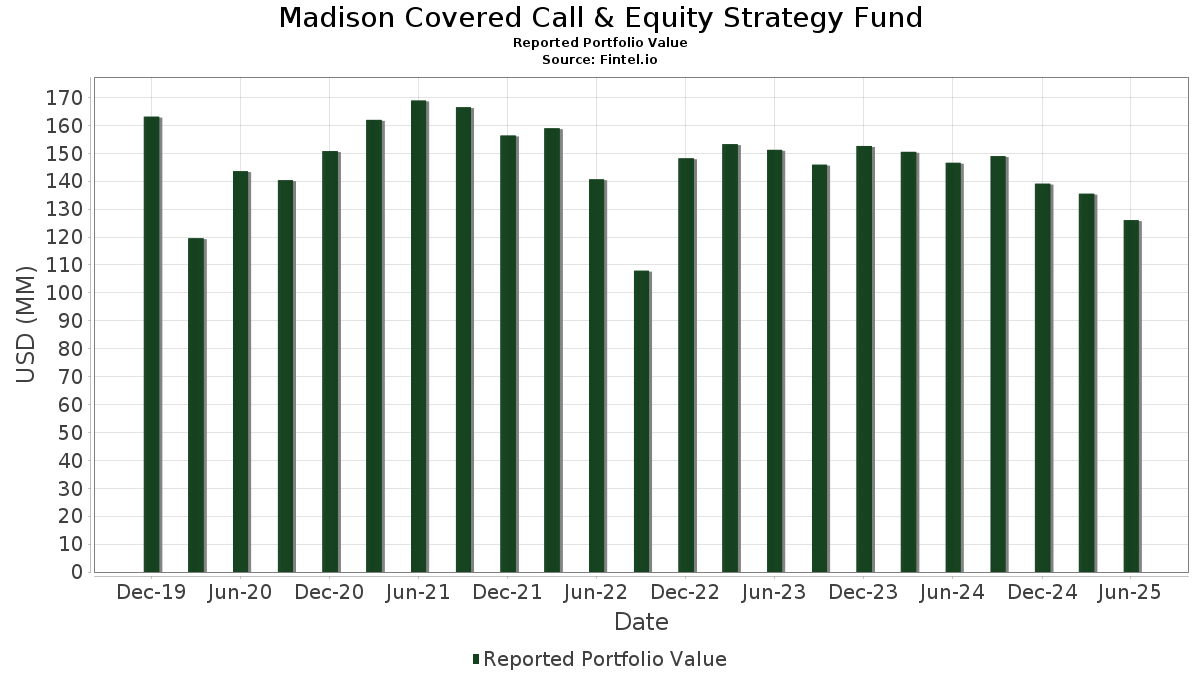 Madison Covered Call & Equity Strategy Fund
Reported Portfolio Value
Source: Fintel.io

USD (MM)

170
160
150
140
130
120
110
100
90
80
70
60
50
40
30
20
10
0

Dec-19 Jun-20 Dec-20 Jun-21 Dec-21 Jun-22 Dec-22 Jun-23 Dec-23 Jun-24 Dec-24 Jun-25

Date

Reported Portfolio Value